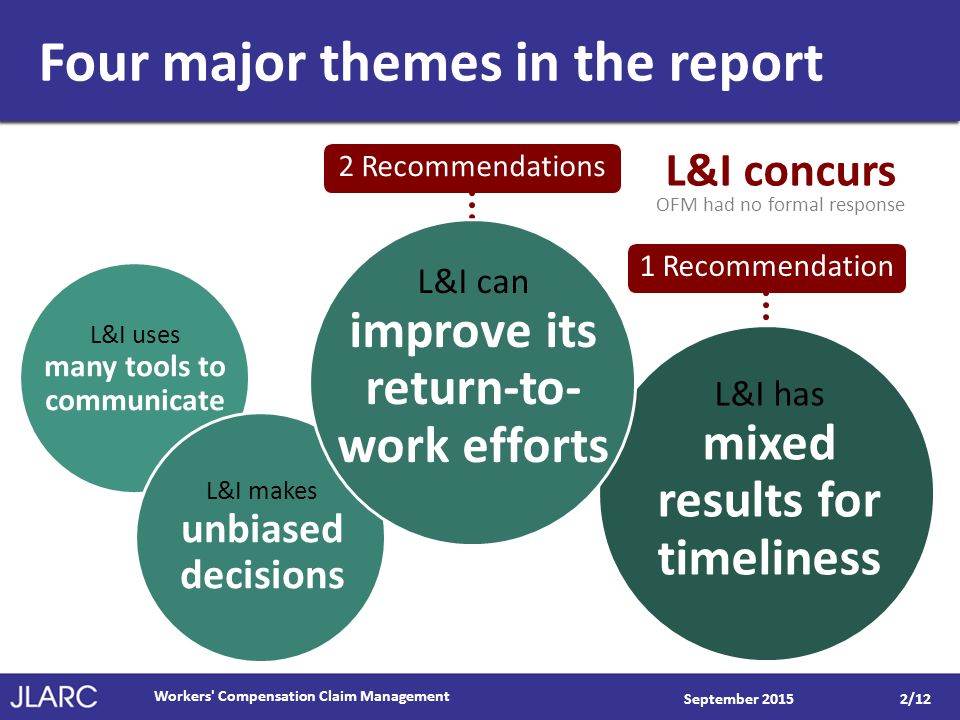 Four major themes in the report

2 Recommendations

L&I concurs
OFM had no formal response

1 Recommendation

L&I uses
many tools to communicate

L&I makes
unbiased decisions

L&I can
improve its return-to-work efforts

L&I has
mixed results for timeliness

JLARC Workers' Compensation Claim Management September 2015 2/12